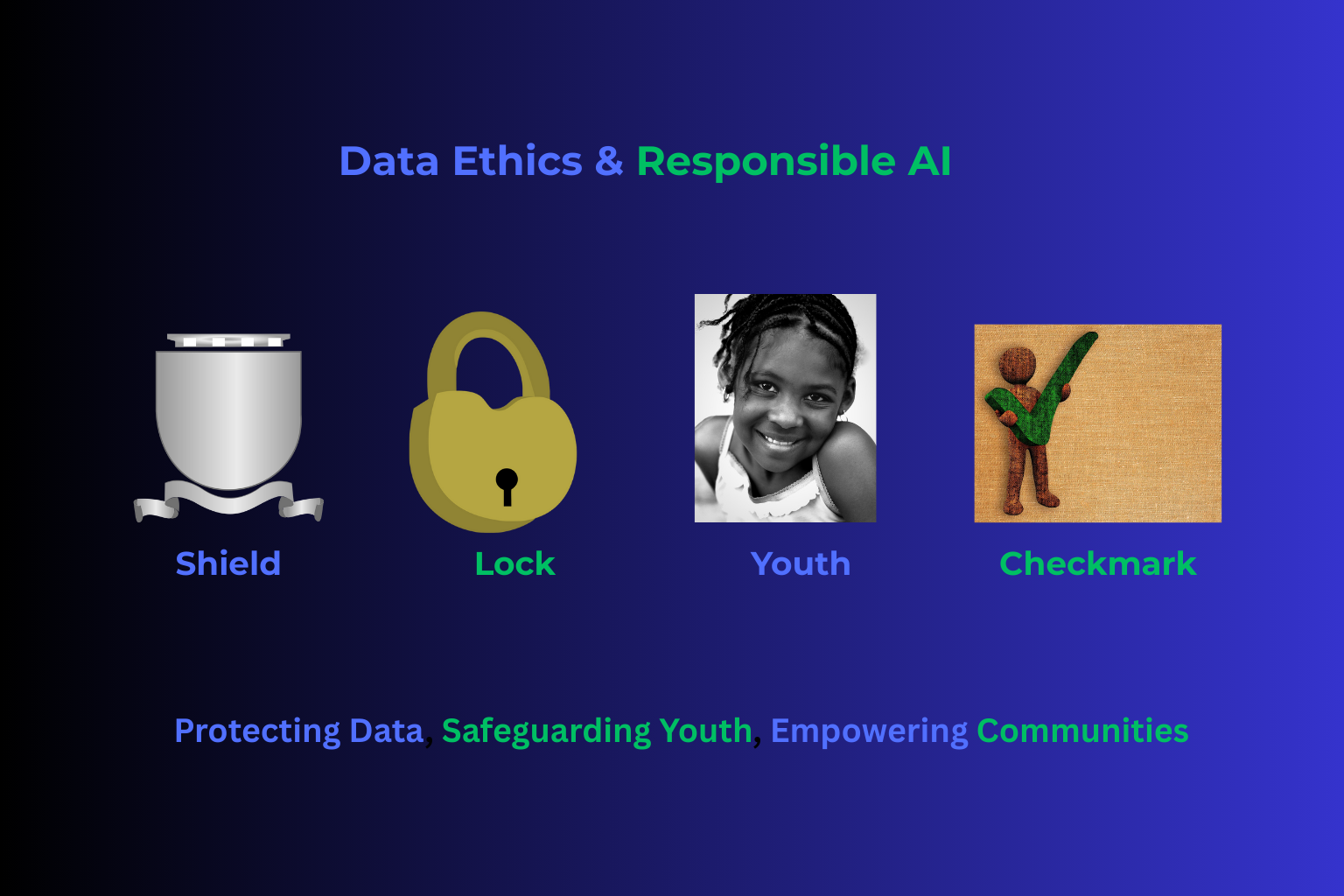 Data Ethics & Responsible AI

Shield

Lock

Youth

Checkmark

Protecting Data, Safeguarding Youth, Empowering Communities